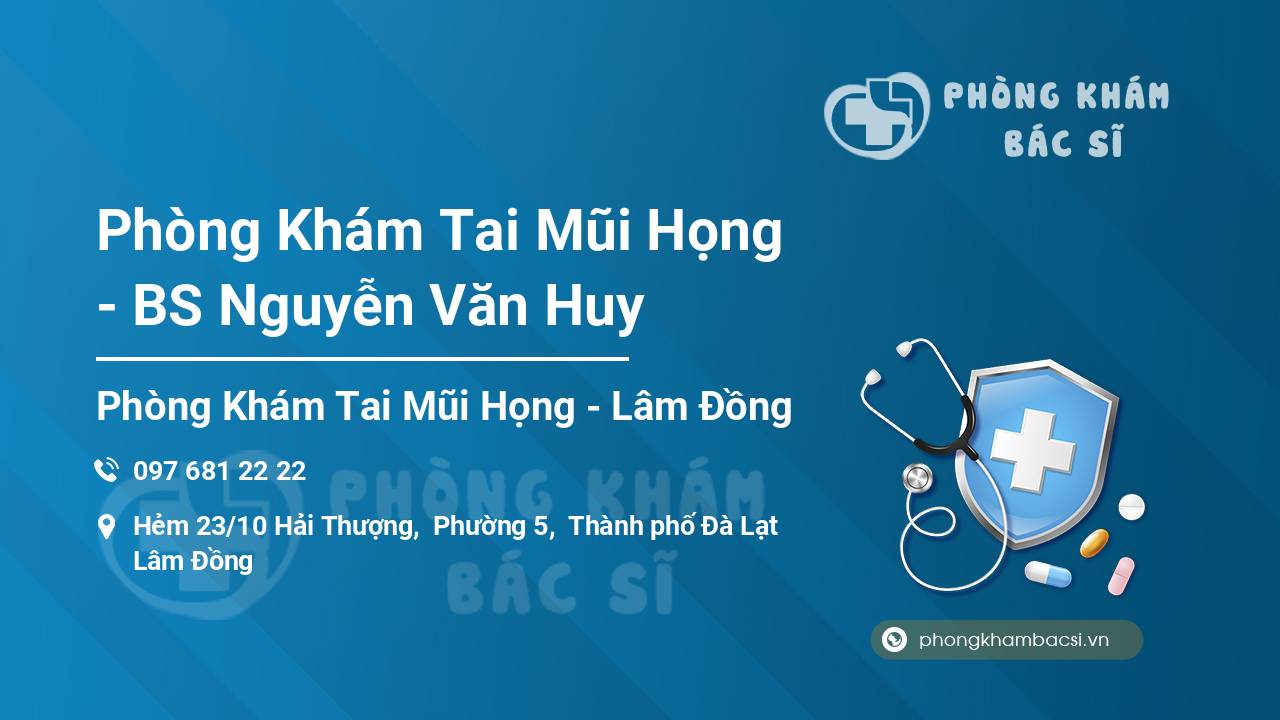 PHÒNG KHÁM BÁC SĨ

Phòng Khám Tai Mũi Họng - BS Nguyễn Văn Huy

Phòng Khám Tai Mũi Họng - Lâm Đồng

097 681 22 22

Hẻm 23/10 Hải Thượng, Phường 5, Thành phố Đà Lạt Lâm Đồng

PHÒNG KHÁM BÁC SĨ

phongkhambacsi.vn